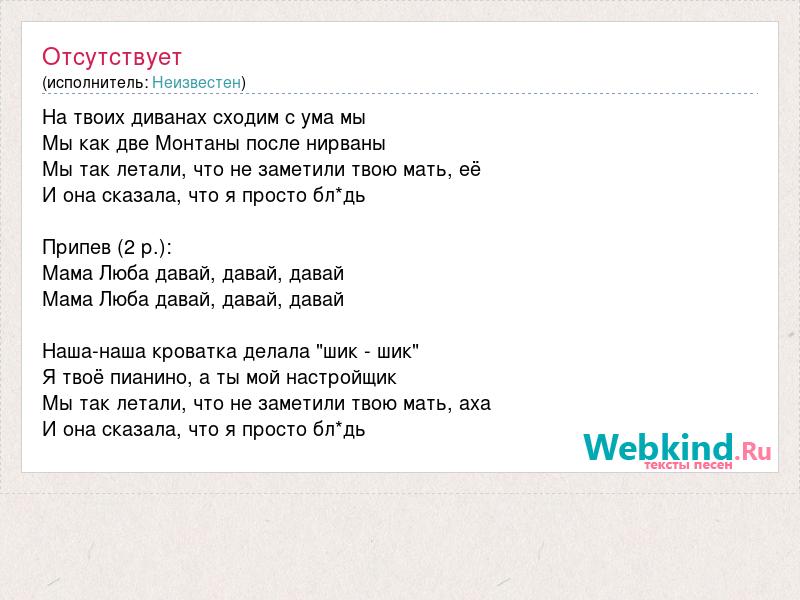 Отсутствует
(исполнитель: Неизвестен)

На твоих диванах сходим с ума мы
Мы как две Монтаны после нирваны
Мы так летали, что не заметили твою мать, её
И она сказала, что я просто бл*дь

Припев (2 р.):
Мама Люба давай, давай, давай
Мама Люба давай, давай, давай

Наша-наша кроватка делала "шик - шик"
Я твоё пианино, а ты мой настройщик
Мы так летали, что не заметили твою мать, аха
И она сказала, что я просто бл*дь

Webkind.Ru
тексты песен